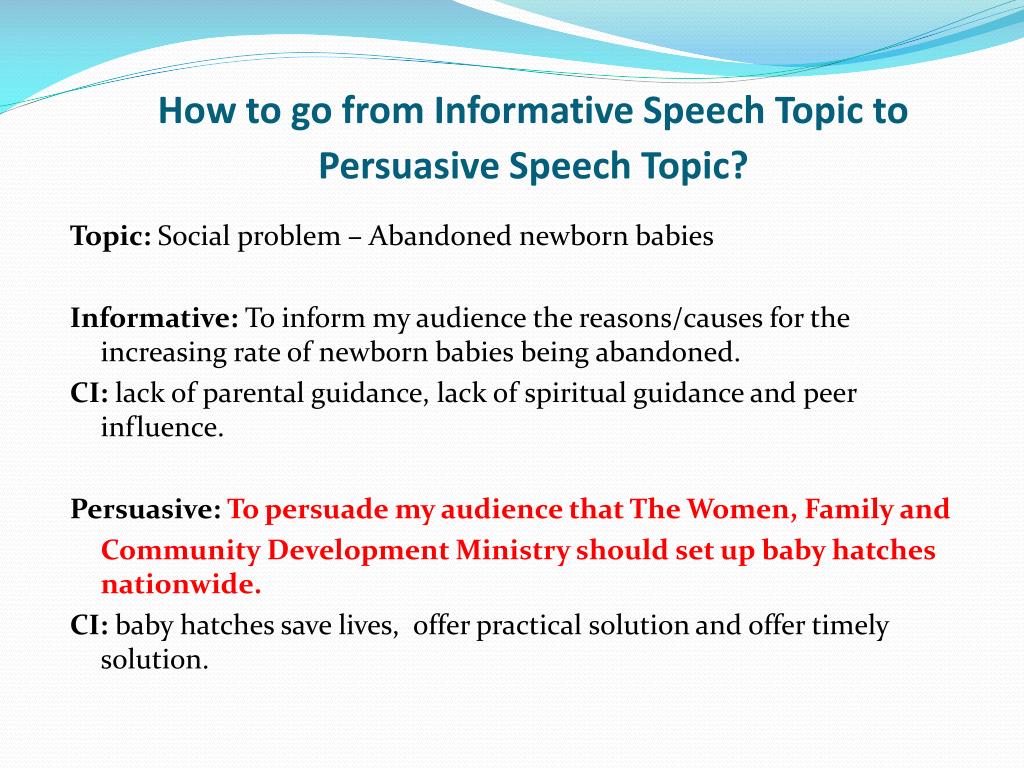 How to go from Informative Speech Topic to Persuasive Speech Topic?

Topic: Social problem – Abandoned newborn babies

Informative: To inform my audience the reasons/causes for the increasing rate of newborn babies being abandoned.
CI: lack of parental guidance, lack of spiritual guidance and peer influence.

Persuasive: To persuade my audience that The Women, Family and Community Development Ministry should set up baby hatches nationwide.
CI: baby hatches save lives, offer practical solution and offer timely solution.